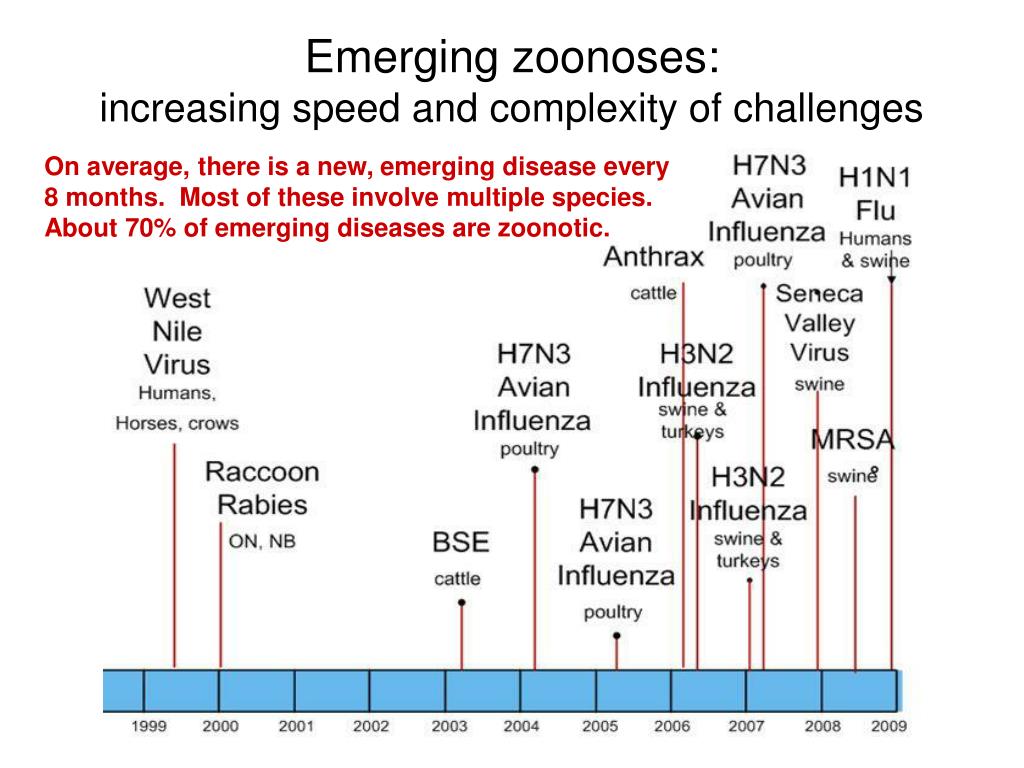 Emerging zoonoses:
increasing speed and complexity of challenges

On average, there is a new, emerging disease every 8 months. Most of these involve multiple species. About 70% of emerging diseases are zoonotic.

West Nile Virus
Humans, Horses, crows

Raccoon Rabies
ON, NB

BSE
cattle

H7N3 Avian Influenza
poultry

H7N3 Avian Influenza
poultry

Anthrax
cattle

H3N2 Influenza
swine & turkeys

H3N2 Influenza
swine & turkeys

H7N3 Avian Influenza
poultry

Seneca Valley Virus
swine

MRSA
swine

H1N1 Flu
Humans & swine

1999
2000
2001
2002
2003
2004
2005
2006
2007
2008
2009